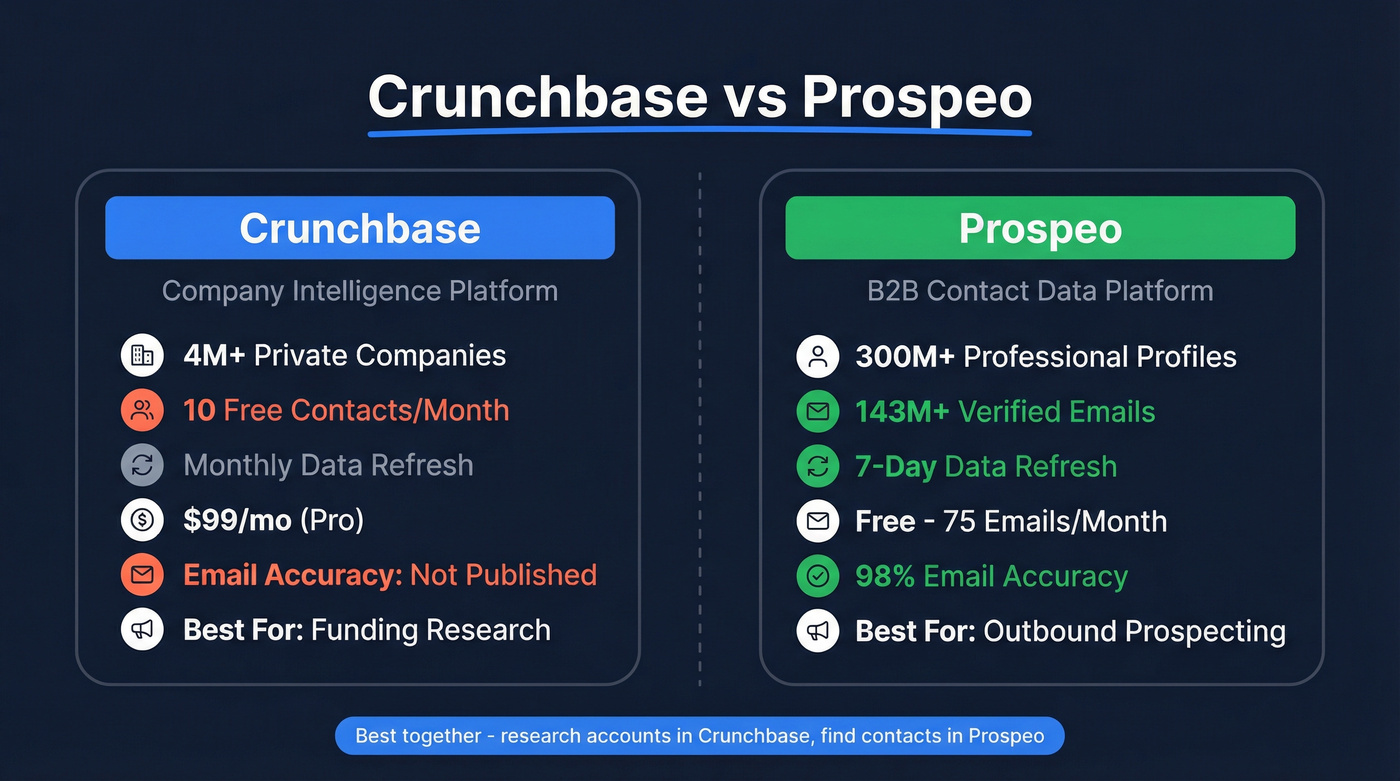 Crunchbase vs Prospeo

Crunchbase

Company Intelligence Platform

4M+ Private Companies

10 Free Contacts/Month

Monthly Data Refresh

$99/mo (Pro)

Email Accuracy: Not Published

Best For: Funding Research

Prospeo

B2B Contact Data Platform

300M+ Professional Profiles

143M+ Verified Emails

7-Day Data Refresh

Free - 75 Emails/Month

98% Email Accuracy

Best For: Outbound Prospecting

Best together - research accounts in Crunchbase, find contacts in Prospeo